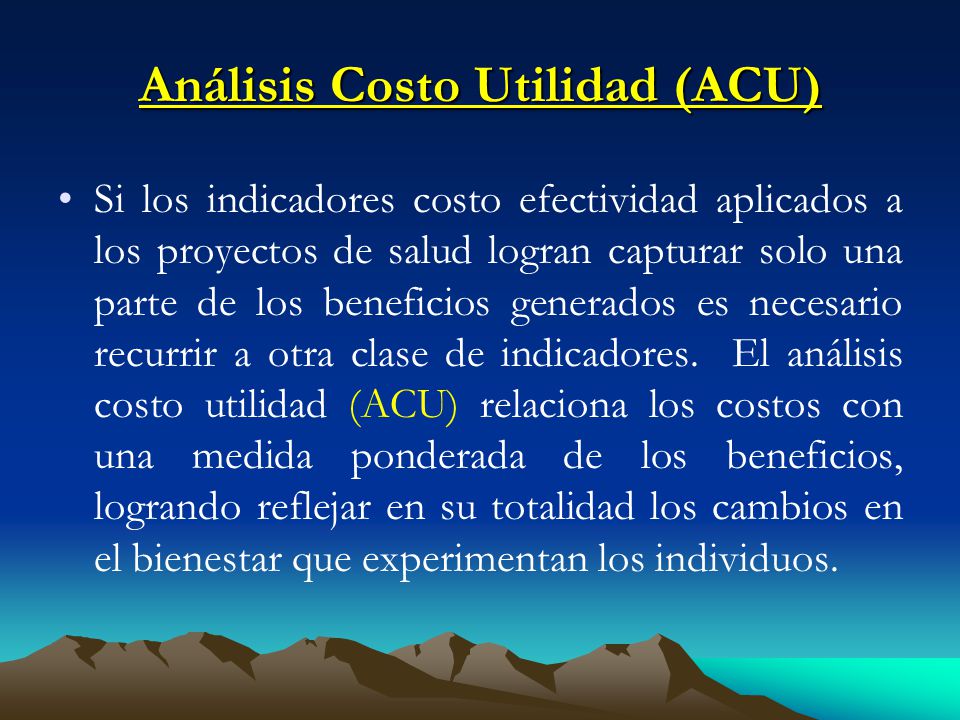 Análisis Costo Utilidad (ACU)

• Si los indicadores costo efectividad aplicados a los proyectos de salud logran capturar solo una parte de los beneficios generados es necesario recurrir a otra clase de indicadores. El análisis costo utilidad (ACU) relaciona los costos con una medida ponderada de los beneficios, logrando reflejar en su totalidad los cambios en el bienestar que experimentan los individuos.